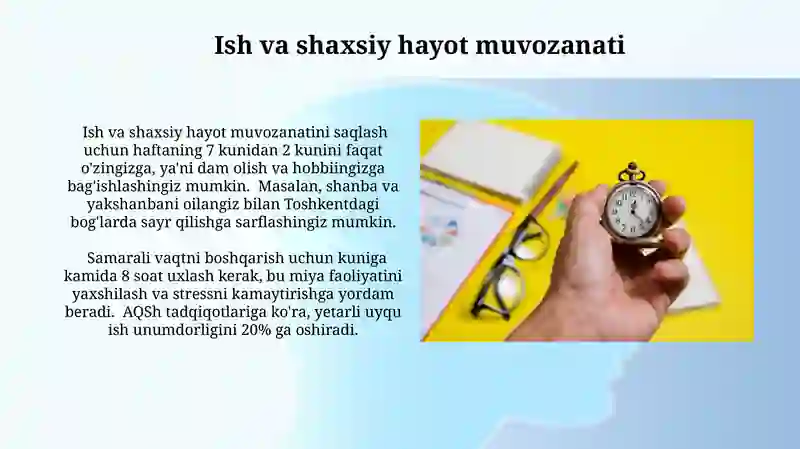 Ish va shaxsiy hayot muvozanati

Ish va shaxsiy hayot muvozanatini saqlash uchun haftaning 7 kunidan 2 kunini faqat o'zingizga, ya'ni dam olish va hobbiingizga bag'ishlashingiz mumkin. Masalan, shanba va yakshanbani oilangiz bilan Toshkentdagi bog'larda sayr qilishga sarflashingiz mumkin.

Samarali vaqtni boshqarish uchun kuniga kamida 8 soat uxlash kerak, bu miya faoliyatini yaxshilash va stressni kamaytirishga yordam beradi. AQSh tadqiqotlariga ko'ra, yetarli uyqu ish unumdorligini 20% ga oshiradi.